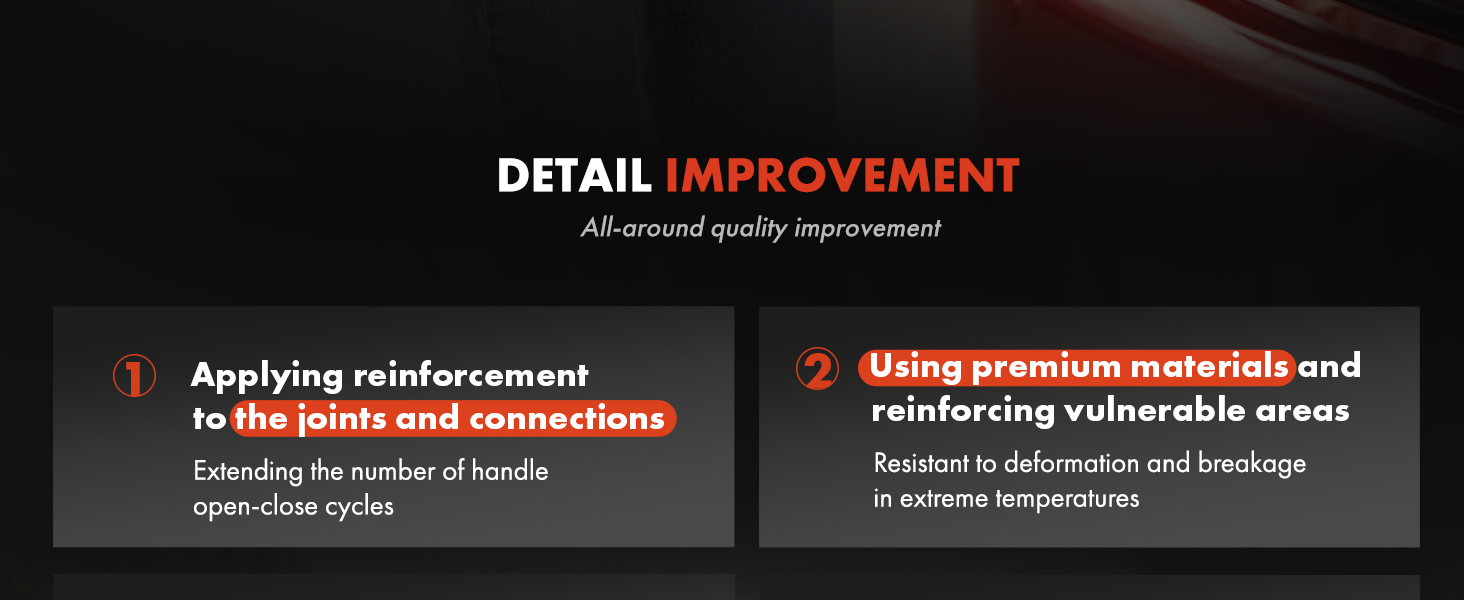 DETAIL IMPROVEMENT

All-around quality improvement

① Applying reinforcement to the joints and connections

Extending the number of handle open-close cycles

② Using premium materials and reinforcing vulnerable areas

Resistant to deformation and breakage in extreme temperatures